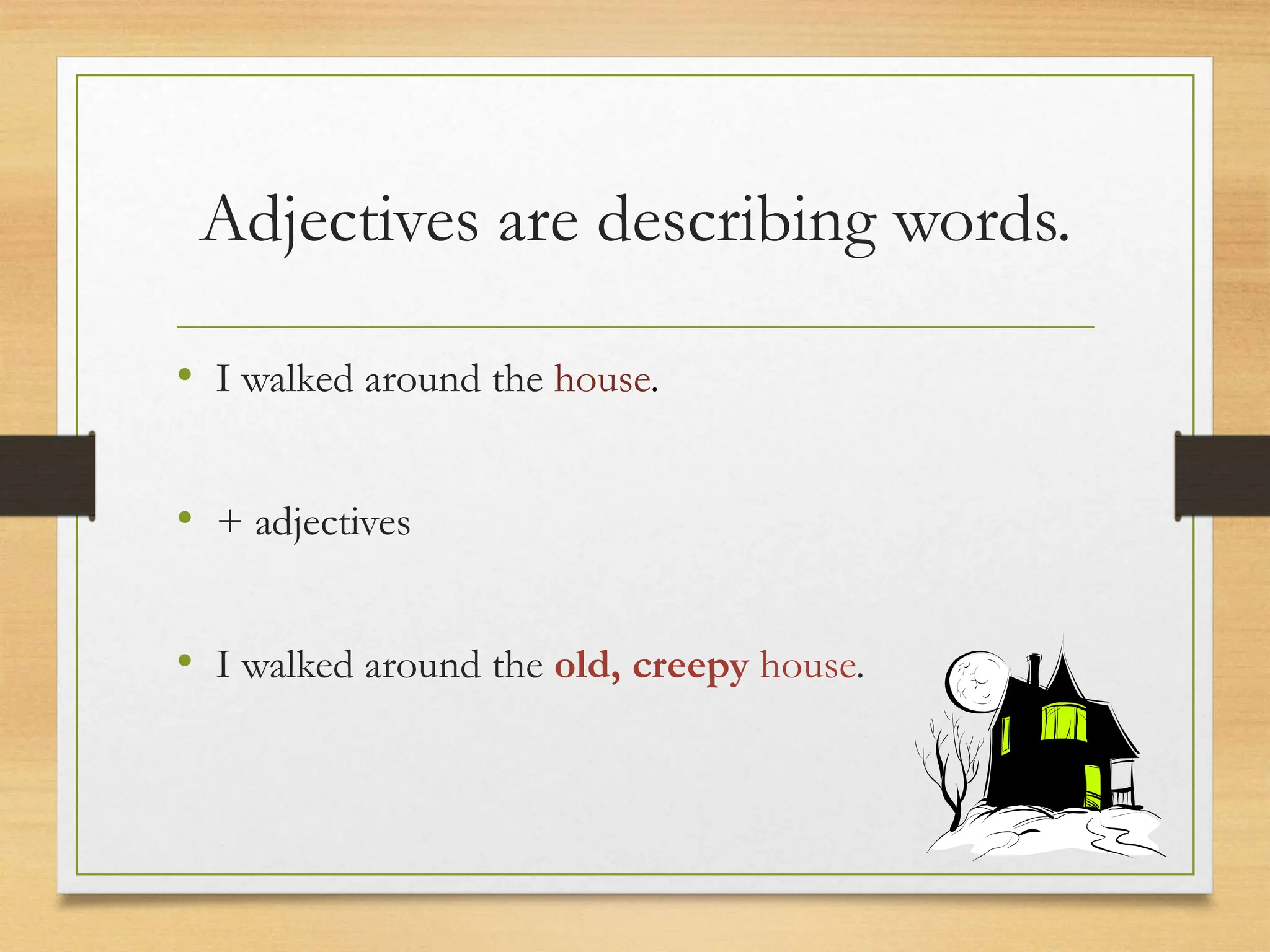 Adjectives are describing words.

• I walked around the house.

• + adjectives

• I walked around the old, creepy house.